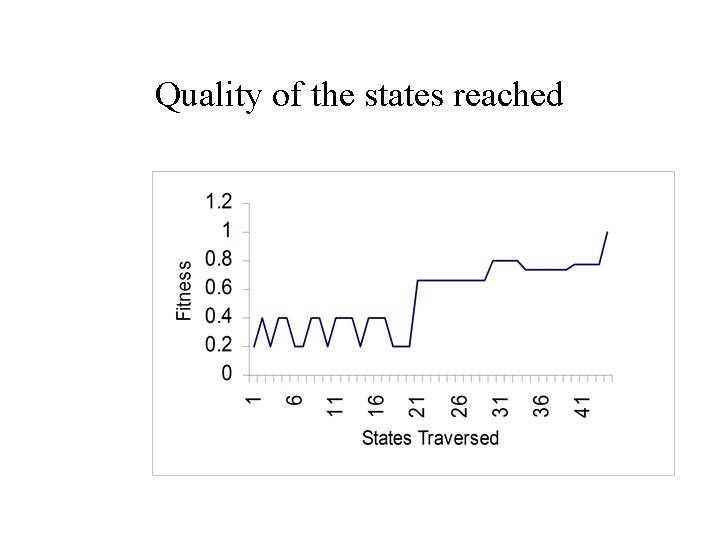 Quality of the states reached

1.2
1
0.8
0.6
0.4
0.2
0

Fitness

1
6
11
16
21
26
31
36
41

States Traversed